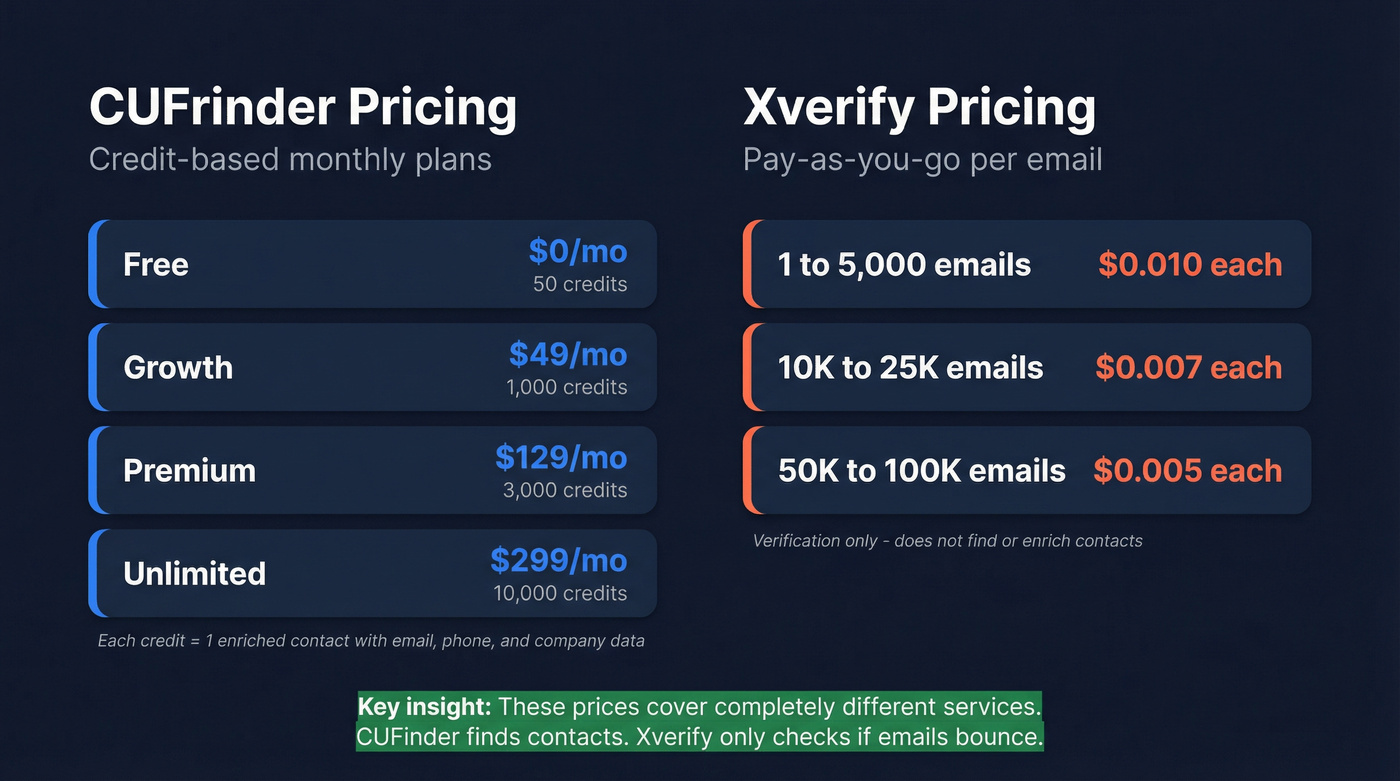 CUFrinder Pricing
Credit-based monthly plans

Free $0/mo 50 credits

Growth $49/mo 1,000 credits

Premium $129/mo 3,000 credits

Unlimited $299/mo 10,000 credits

Each credit = 1 enriched contact with email, phone, and company data

Xverify Pricing
Pay-as-you-go per email

1 to 5,000 emails $0.010 each

10K to 25K emails $0.007 each

50K to 100K emails $0.005 each

Verification only - does not find or enrich contacts

Key insight: These prices cover completely different services. CUFinder finds contacts. Xverify only checks if emails bounce.